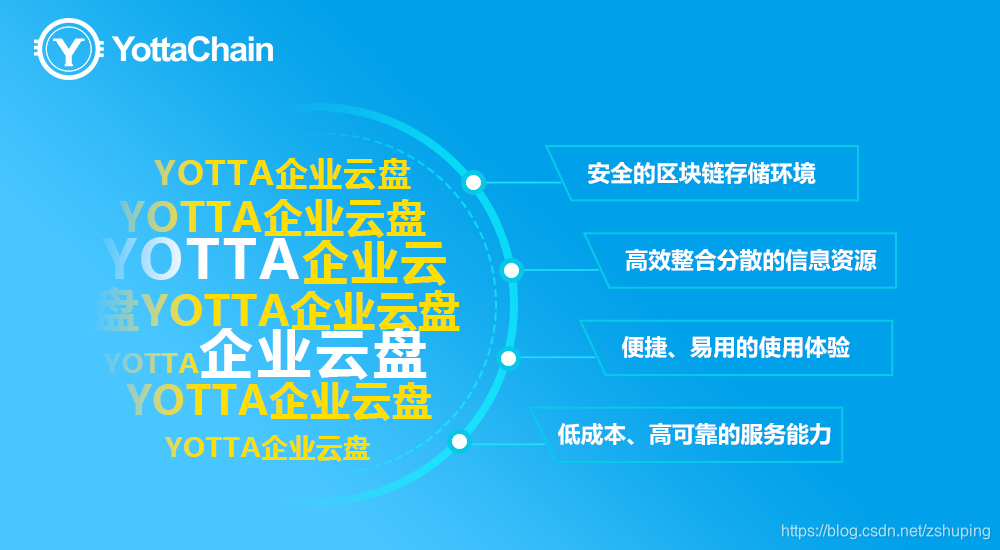 YottaChain

YOTTA企业云盘
YOTTA企业云盘
YOTTA企业云
盘YOTTA企业云盘
YOTTA企业云盘
YOTTA企业云盘
YOTTA企业云盘

安全的区块链存储环境

高效整合分散的信息资源

便捷、易用的使用体验

低成本、高可靠的服务能力

https://blog.csdn.net/zshuping